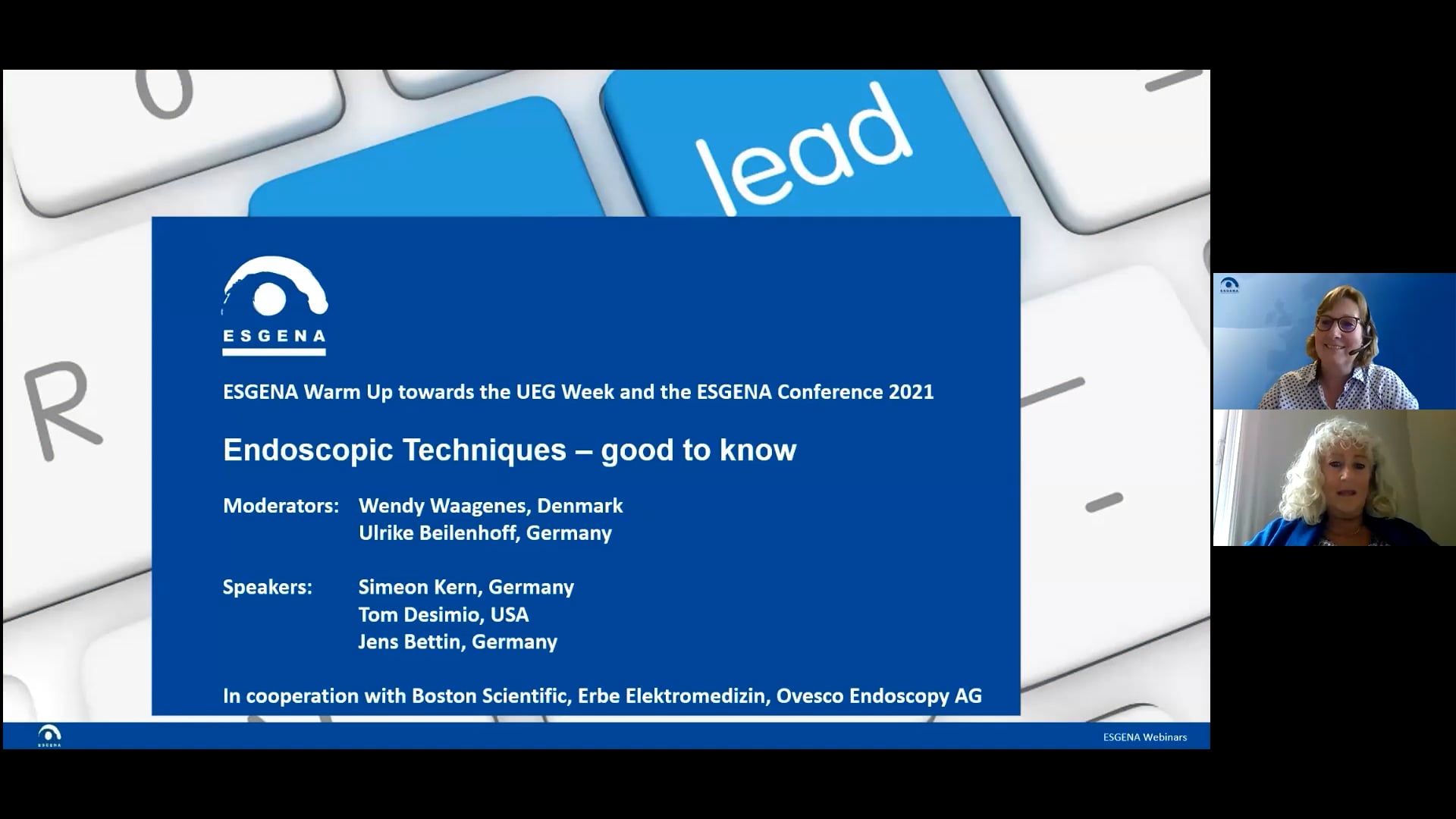 lead

R

ESGENA

ESGENA Warm Up towards the UEG Week and the ESGENA Conference 2021

Endoscopic Techniques – good to know

Moderators: Wendy Waagenes, Denmark
Ulrike Beilenhoff, Germany

Speakers: Simeon Kern, Germany
Tom Desimio, USA
Jens Bettin, Germany

In cooperation with Boston Scientific, Erbe Elektromedizin, Ovesco Endoscopy AG

ESGENA

ESGENA Webinars

ESGENA